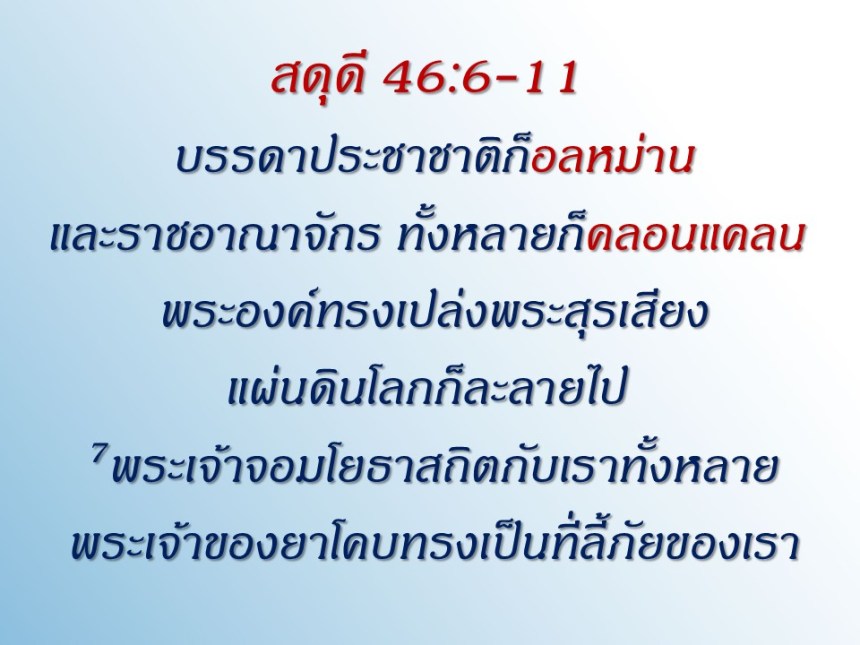 สดุดี 46:6-11

บรรดาประชาชาติก็อลหม่าน

และราชอาณาจักร ทั้งหลายก็คลอนแคลน

พระองค์ทรงเปล่งพระสุรเสียง

แผ่นดินโลกก็ละลายไป

$^7$พระเจ้าจอมโยธาสถิตกับเราทั้งหลาย

พระเจ้าของยาโคบทรงเป็นที่ลี้ภัยของเรา